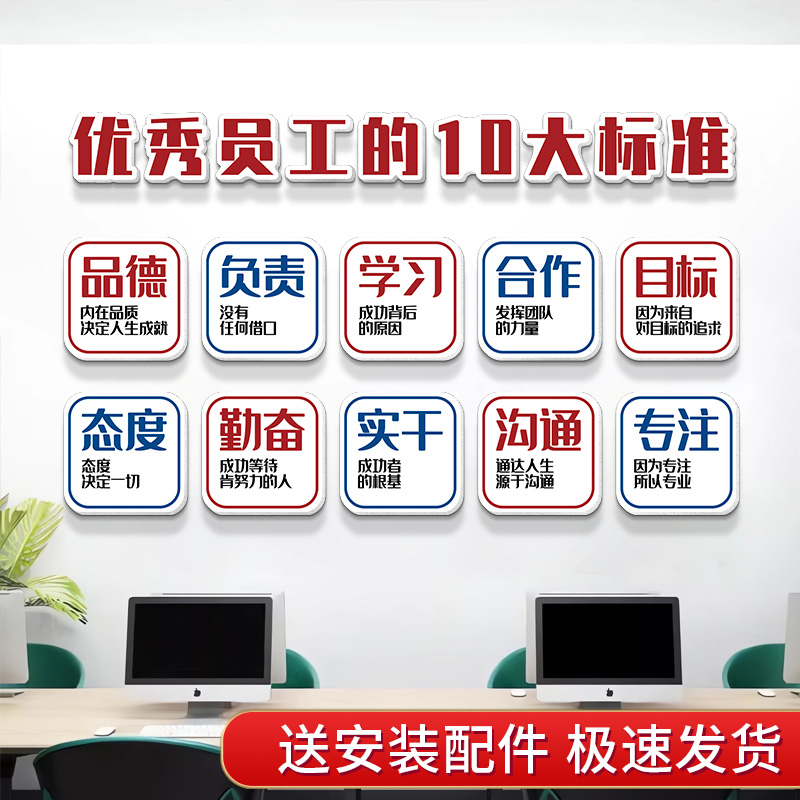 优秀员工的10大标准

品德
内在品质
决定人生成就

负责
没有
任何借口

学习
成功背后
的原因

合作
发挥团队
的力量

目标
因为来自
对目标的追求

态度
态度
决定一切

勤奋
成功等待
肯努力的人

实干
成功者
的根基

沟通
通达人生
源于沟通

专注
因为专注
所以专业

送安装配件 极速发货